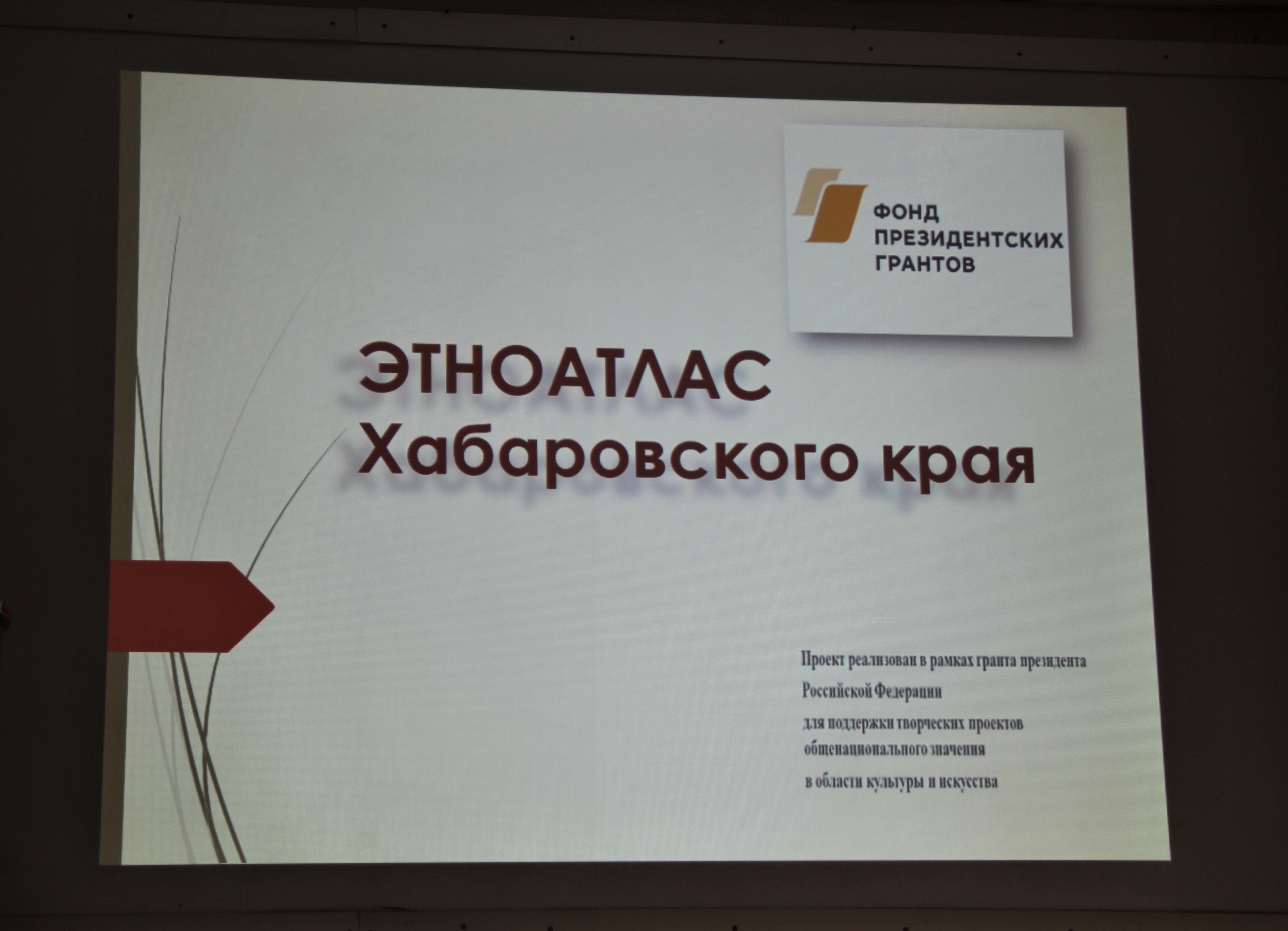 ФОНД ПРЕЗИДЕНТСКИХ ГРАНТОВ

ЭТНОАТЛАС Хабаровского края

Проект реализован в рамках гранта президента Российской Федерации для поддержки творческих проектов общенационального значения в области культуры и искусства